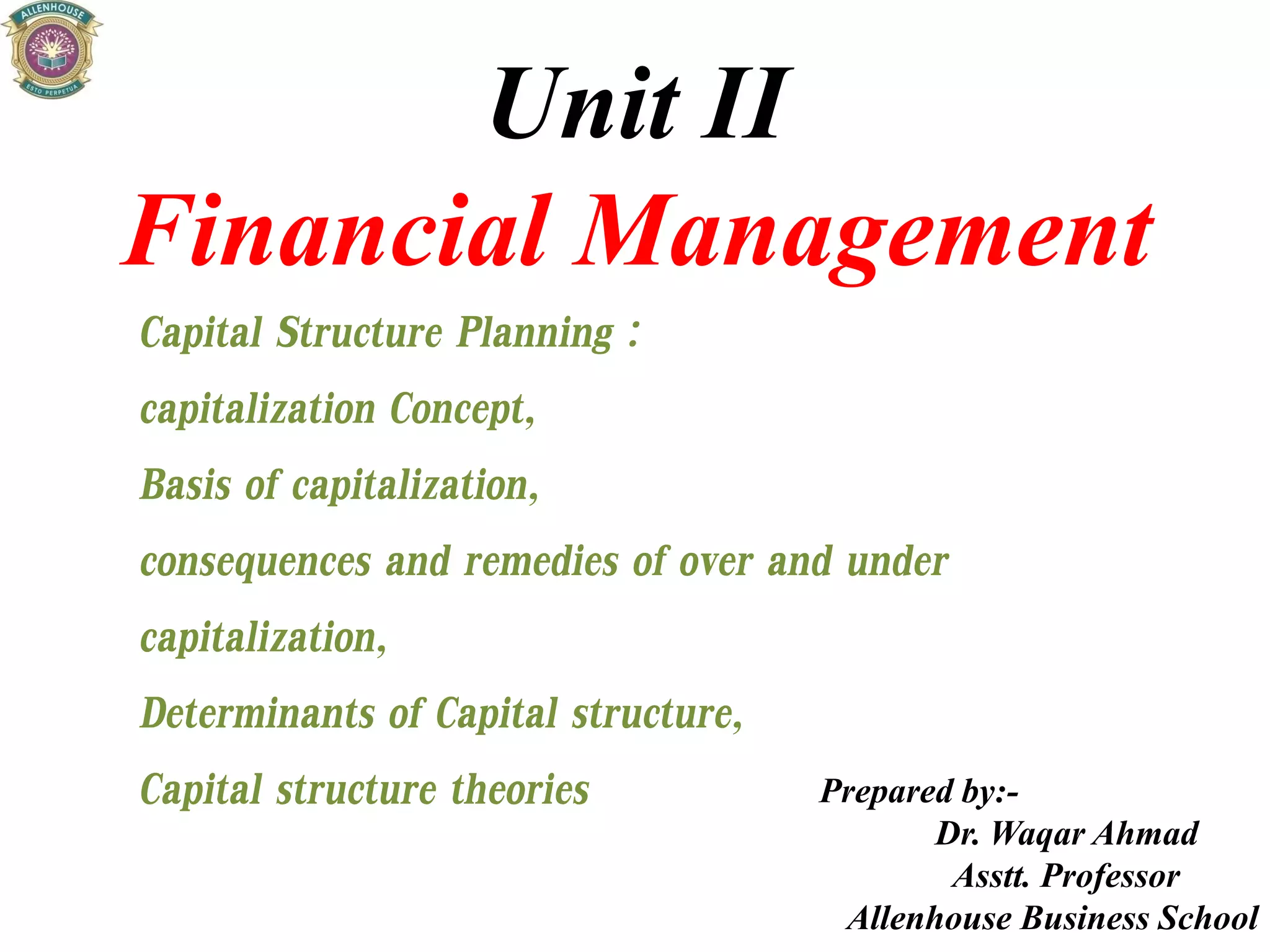 ALLENHOUSE
ESTO PERPETUA

Unit II

Financial Management

Capital Structure Planning :

capitalization Concept,

Basis of capitalization,

consequences and remedies of over and under capitalization,

Determinants of Capital structure,

Capital structure theories

Prepared by:-
Dr. Waqar Ahmad
Asstt. Professor
Allenhouse Business School